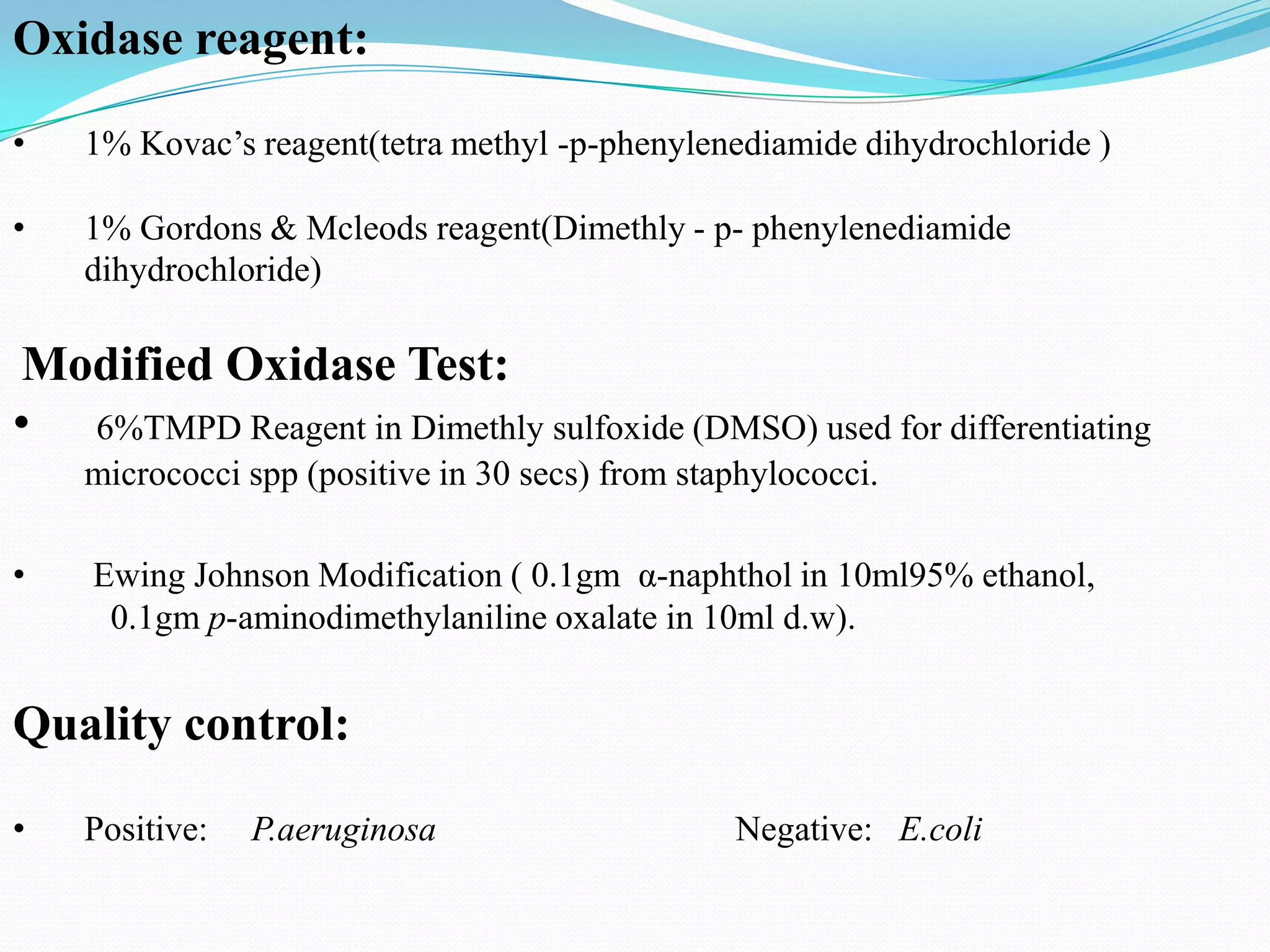 Oxidase reagent:

• 1% Kovac’s reagent(tetra methyl -p-phenylenediamide dihydrochloride )

• 1% Gordons & Mcleods reagent(Dimethly - p- phenylenediamide dihydrochloride)

Modified Oxidase Test:

• 6%TMPD Reagent in Dimethly sulfoxide (DMSO) used for differentiating micrococci spp (positive in 30 secs) from staphylococci.

• Ewing Johnson Modification ( 0.1gm α-naphthol in 10ml95% ethanol, 0.1gm p-aminodimethylaniline oxalate in 10ml d.w).

Quality control:

• Positive: P.aeruginosa Negative: E.coli